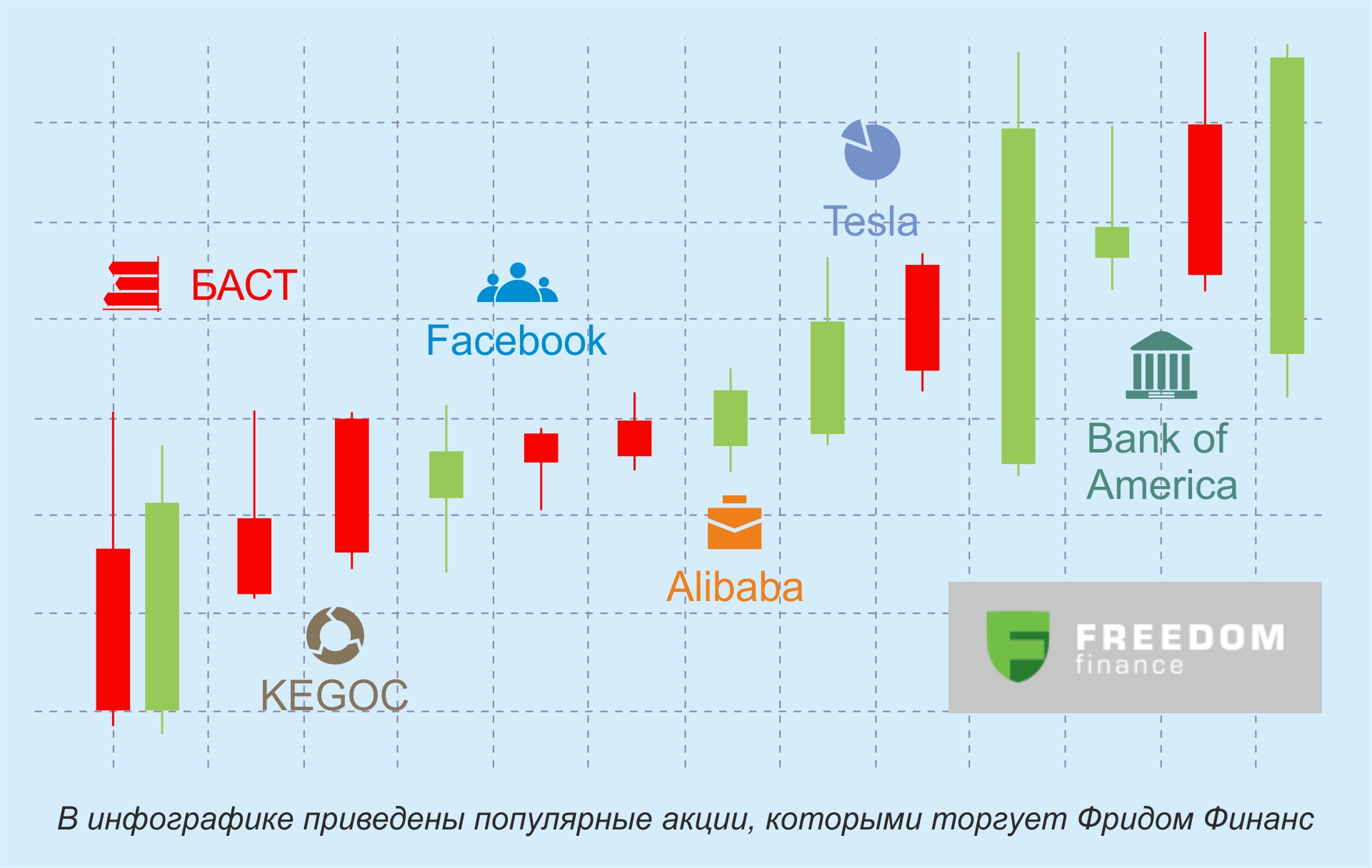 БАСТ

Facebook

Tesla

Bank of America

Alibaba

KEGOC

FREEDOM finance

В инфографике приведены популярные акции, которыми торгует Фридом Финанс